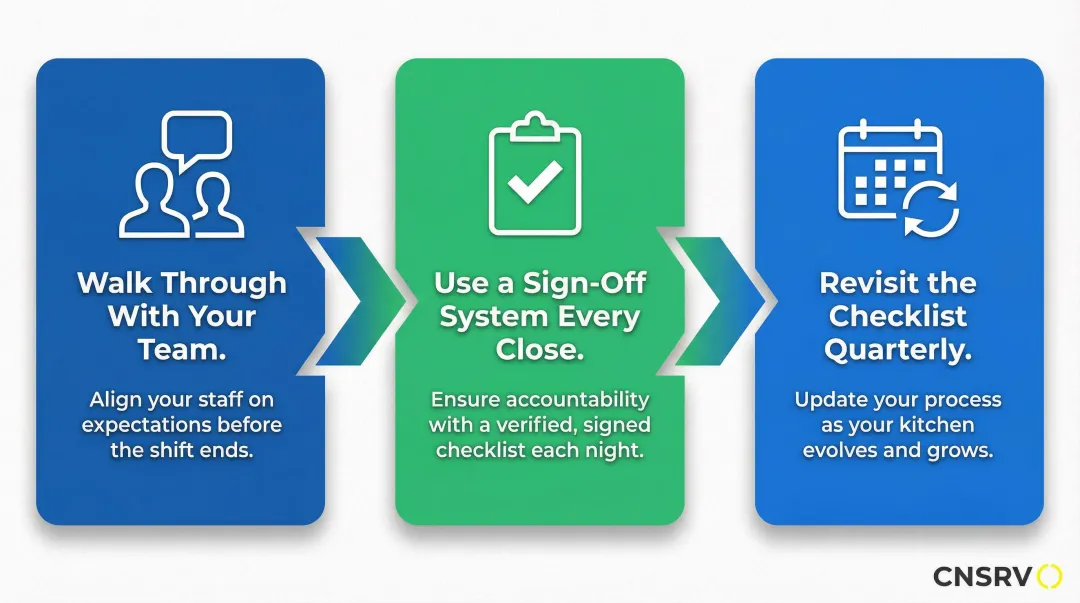 Walk Through With Your Team.

Align your staff on expectations before the shift ends.

Use a Sign-Off System Every Close.

Ensure accountability with a verified, signed checklist each night.

Revisit the Checklist Quarterly.

Update your process as your kitchen evolves and grows.

CNSRV